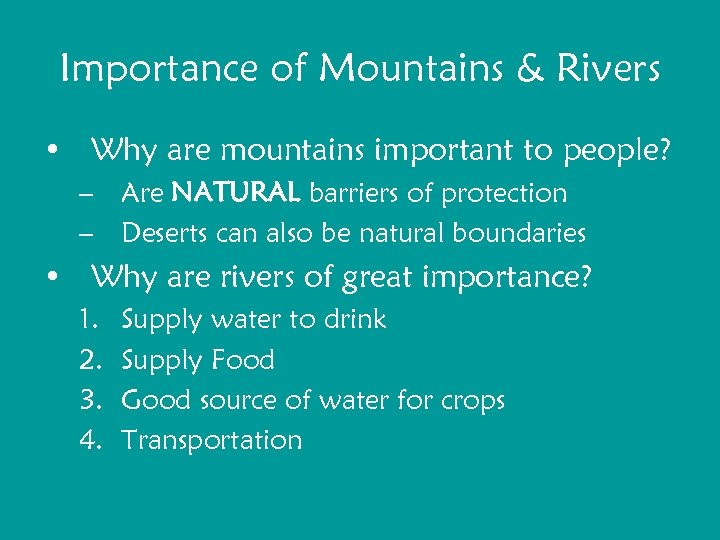 Importance of Mountains & Rivers

• Why are mountains important to people?
– Are NATURAL barriers of protection
– Deserts can also be natural boundaries

• Why are rivers of great importance?
1. Supply water to drink
2. Supply Food
3. Good source of water for crops
4. Transportation